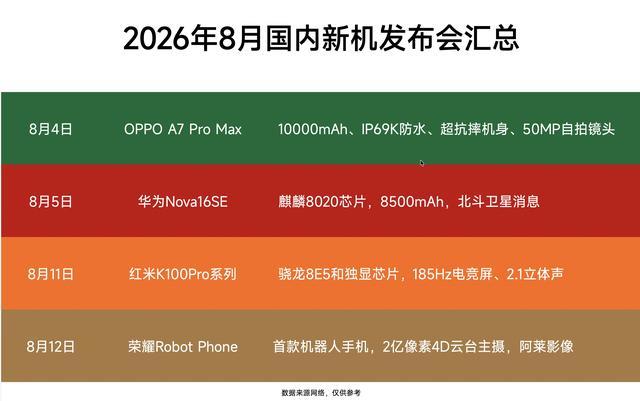 2026年8月国内新机发布会汇总

| 8月4日 | OPPO A7 Pro Max | 10000mAh、IP69K防水、超抗摔机身、50MP自拍镜头 |
|---|---|---|
| 8月5日 | 华为Nova16SE | 麒麟8020芯片，8500mAh，北斗卫星消息 |
| 8月11日 | 红米K100Pro系列 | 骁龙8E5和独显芯片，185Hz电竞屏、2.1立体声 |
| 8月12日 | 荣耀Robot Phone | 首款机器人手机，2亿像素4D云台主摄，阿莱影像 |

数据来源网络，仅供参考